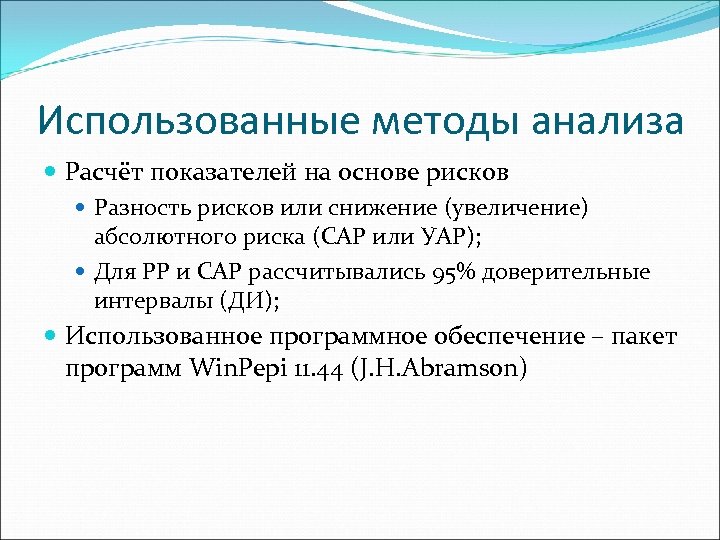 Использованные методы анализа

Расчёт показателей на основе рисков

Разность рисков или снижение (увеличение) абсолютного риска (САР или УАР);

Для РР и САР рассчитывались 95% доверительные интервалы (ДИ);

Использованное программное обеспечение – пакет программ WinPepi 11.44 (J.H.Abramson)